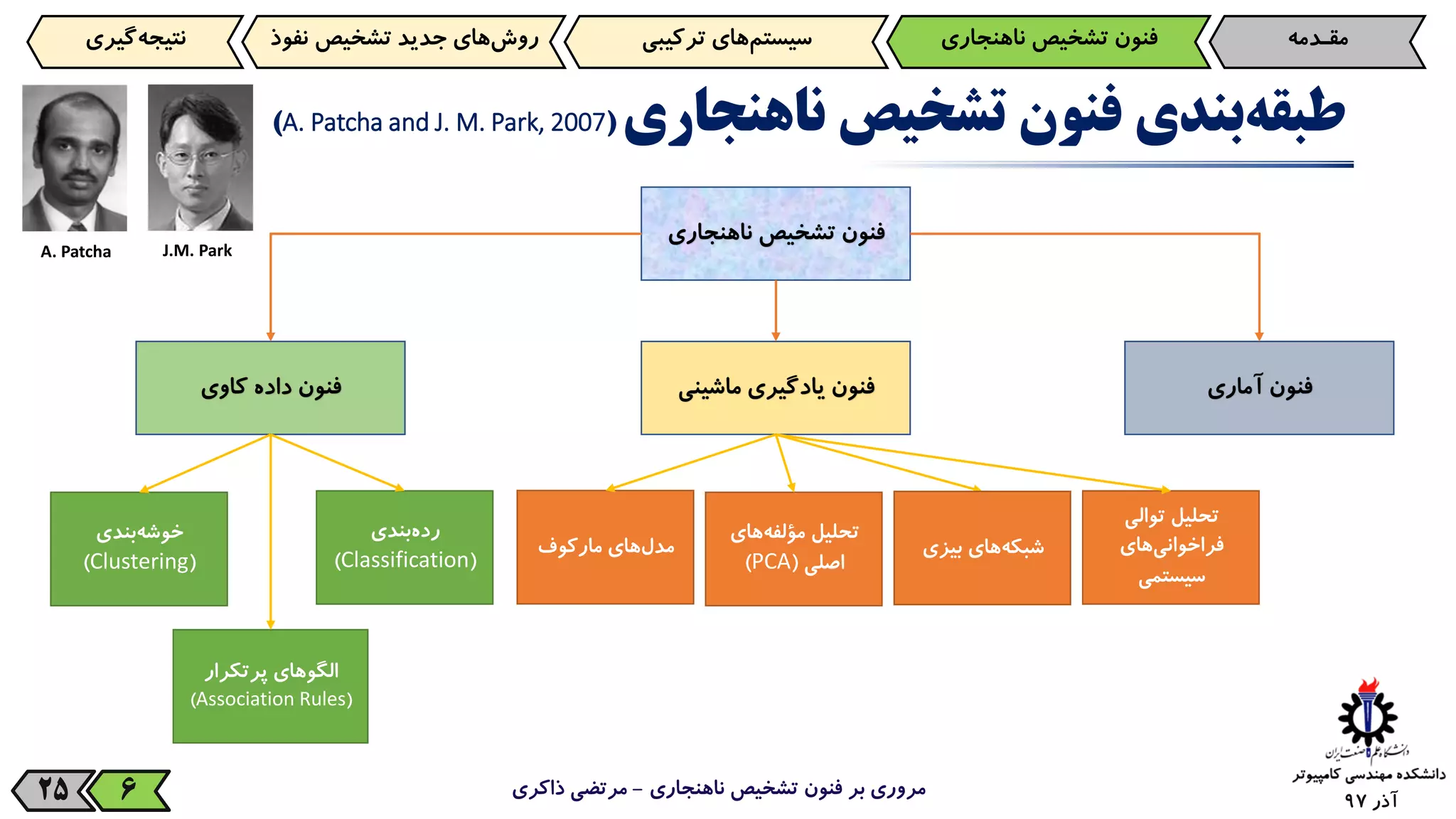 مقدمه
فنون تشخیص ناهنجاری
سیستم‌های ترکیبی
روش‌های جدید تشخیص نفوذ
نتیجه‌گیری

طبقه‌بندی فنون تشخیص ناهنجاری (A. Patcha and J. M. Park, 2007)

A. Patcha
J.M. Park

فنون تشخیص ناهنجاری

فنون آماری
فنون یادگیری ماشینی
فنون داده کاوی

تحلیل توالی فراخوانی‌های سیستمی
شبکه‌های بیزی
تحلیل مؤلفه‌های اصلی (PCA)
مدل‌های مارکوف
رده‌بندی (Classification)
خوشه‌بندی (Clustering)
الگوهای پرتکرار (Association Rules)

دانشگاه علم و صنعت ایران
دانشکده مهندسی کامپیوتر
آذر ۹۷

مروری بر فنون تشخیص ناهنجاری – مرتضی ذاکری

۶
۲۵